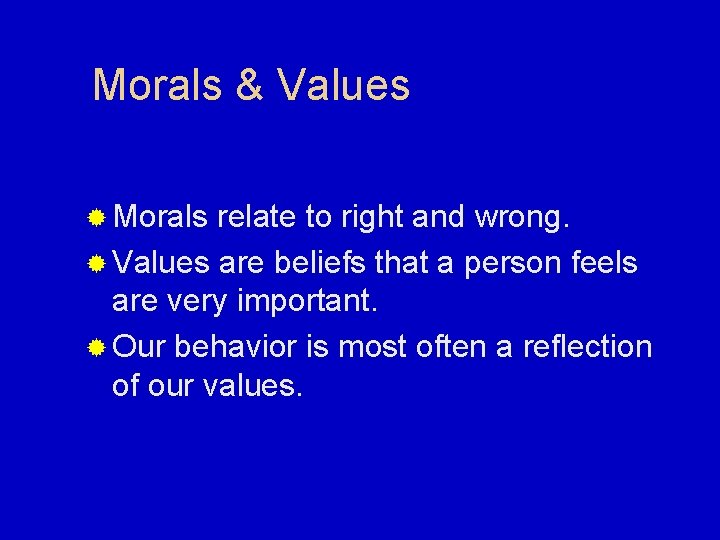 Morals & Values

Morals relate to right and wrong.

Values are beliefs that a person feels are very important.

Our behavior is most often a reflection of our values.